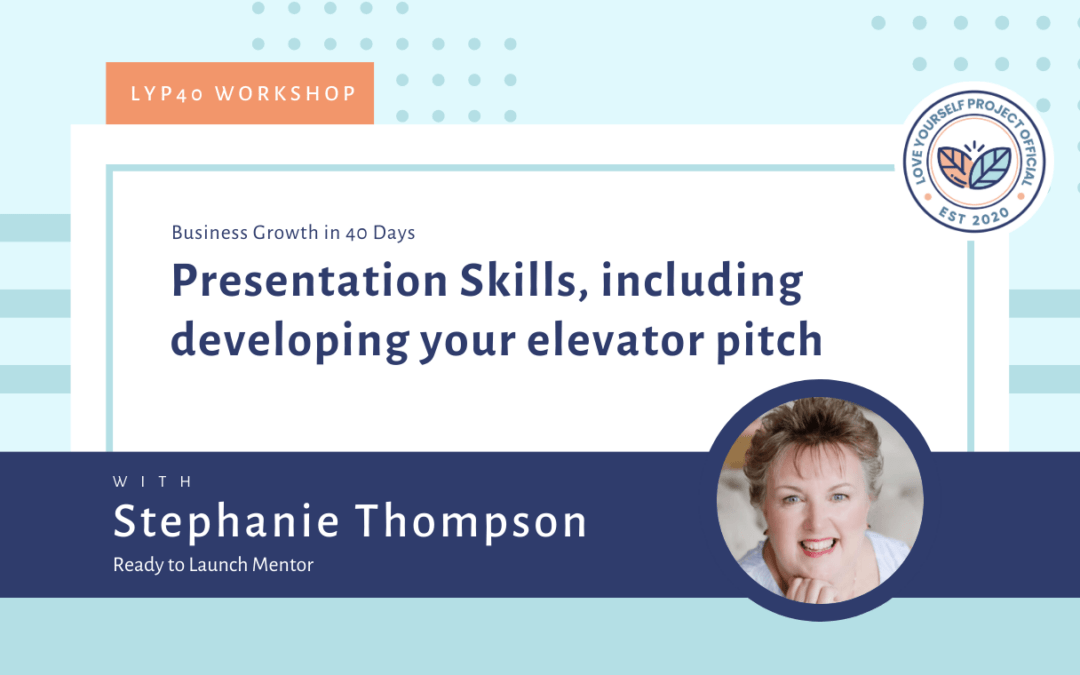 LYP40 WORKSHOP

LOVE YOURSELF PROJECT OFFICIAL
EST 2020

Business Growth in 40 Days

Presentation Skills, including developing your elevator pitch

WITH

Stephanie Thompson

Ready to Launch Mentor